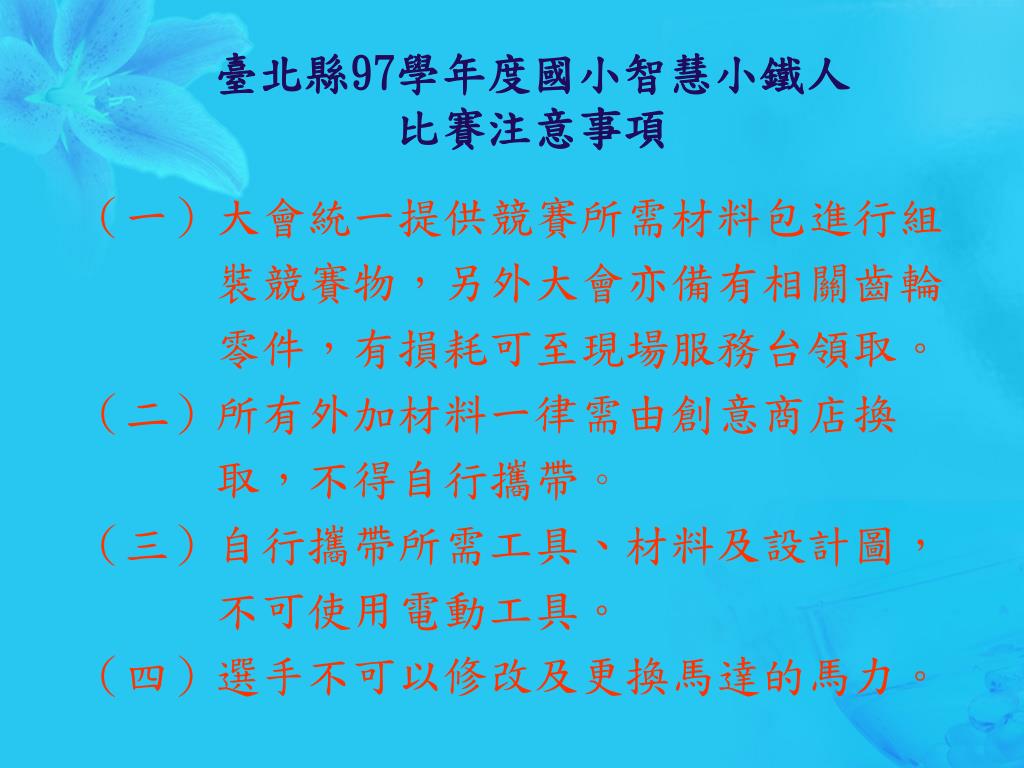 臺北縣97學年度國小智慧小鐵人
比賽注意事項

（一）大會統一提供競賽所需材料包進行組裝競賽物，另外大會亦備有相關齒輪零件，有損耗可至現場服務台領取。

（二）所有外加材料一律需由創意商店換取，不得自行攜帶。

（三）自行攜帶所需工具、材料及設計圖，不可使用電動工具。

（四）選手不可以修改及更換馬達的馬力。